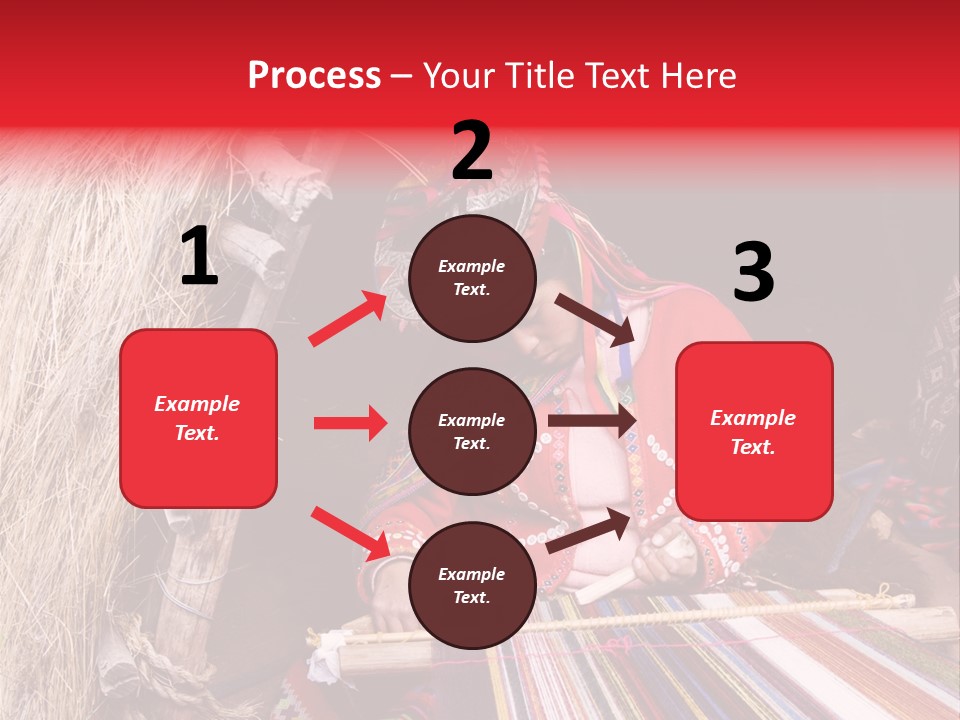 Process – Your Title Text Here

1

Example Text.

2

Example Text.

Example Text.

Example Text.

3

Example Text.